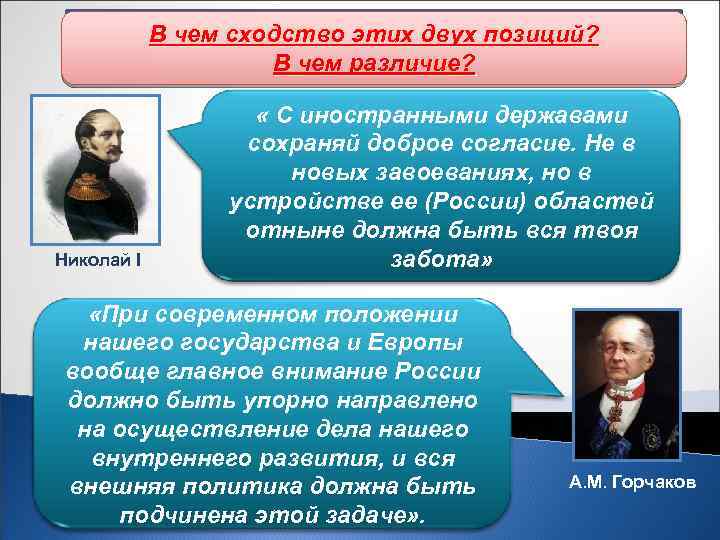 В чем сходство этих двух позиций?
В чем различие?

« С иностранными державами сохраняй доброе согласие. Не в новых завоеваниях, но в устройстве ее (России) областей отныне должна быть вся твоя забота»

Николай I

«При современном положении нашего государства и Европы вообще главное внимание России должно быть упорно направлено на осуществление дела нашего внутреннего развития, и вся внешняя политика должна быть подчинена этой задаче».

А.М. Горчаков